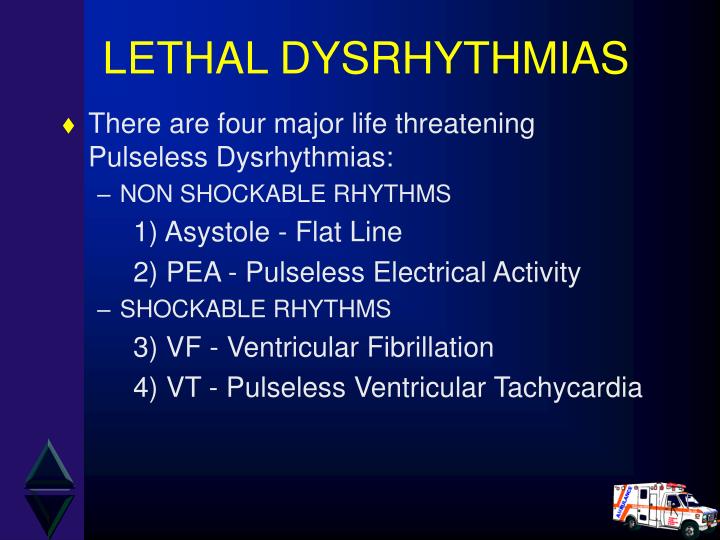 LETHAL DYSRHYTHMIAS

♦ There are four major life threatening Pulseless Dysrhythmias:

– NON SHOCKABLE RHYTHMS

1) Asystole - Flat Line

2) PEA - Pulseless Electrical Activity

– SHOCKABLE RHYTHMS

3) VF - Ventricular Fibrillation

4) VT - Pulseless Ventricular Tachycardia

AMBULANCE